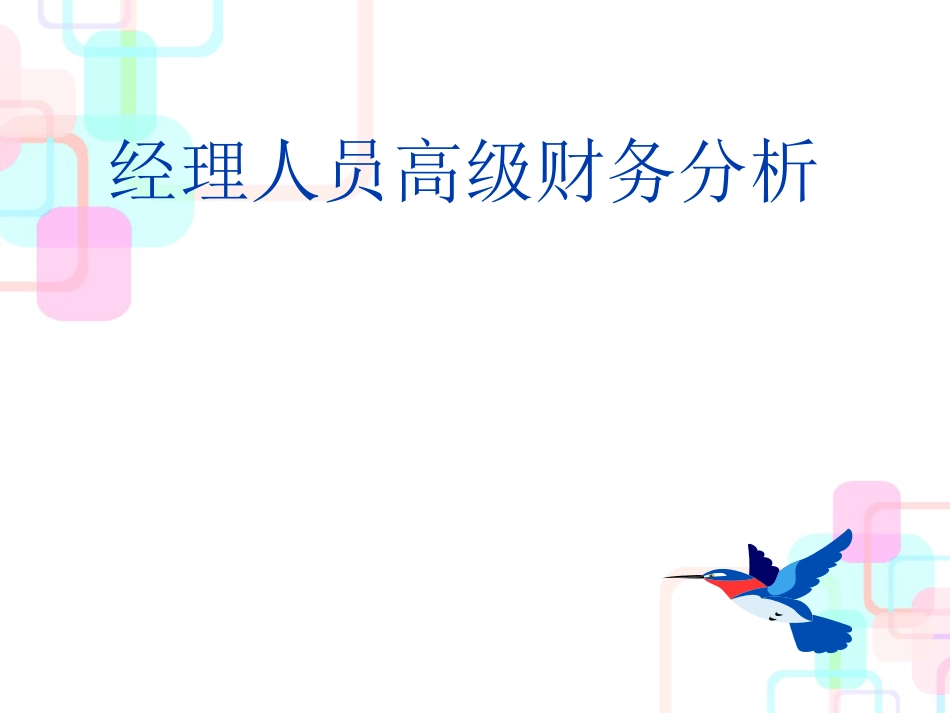 经理人员高级财务分析